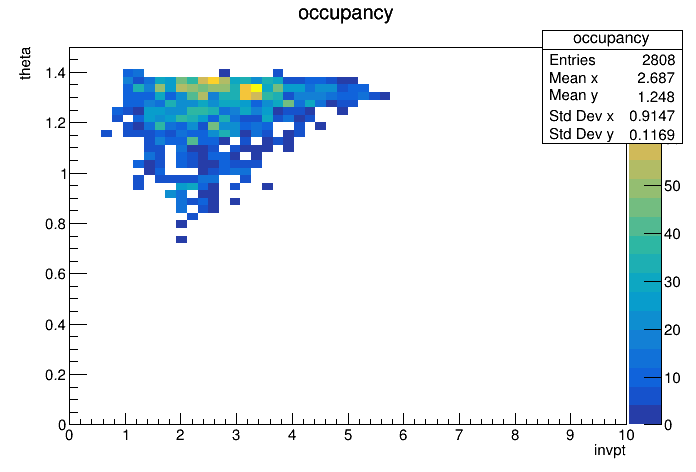 occupancy

| occupancy | |
|---|---|
| Entries | 2808 |
| Mean x | 2.687 |
| Mean y | 1.248 |
| Std Dev x | 0.9147 |
| Std Dev y | 0.1169 |

theta

1.4
1.2
1
0.8
0.6
0.4
0.2
0

0 1 2 3 4 5 6 7 8 9 10

invpt

50
40
30
20
10
0